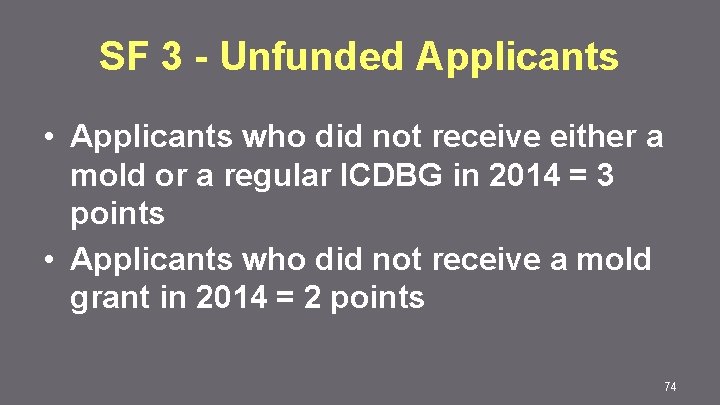 SF 3 - Unfunded Applicants

• Applicants who did not receive either a mold or a regular ICDBG in 2014 = 3 points

• Applicants who did not receive a mold grant in 2014 = 2 points

74